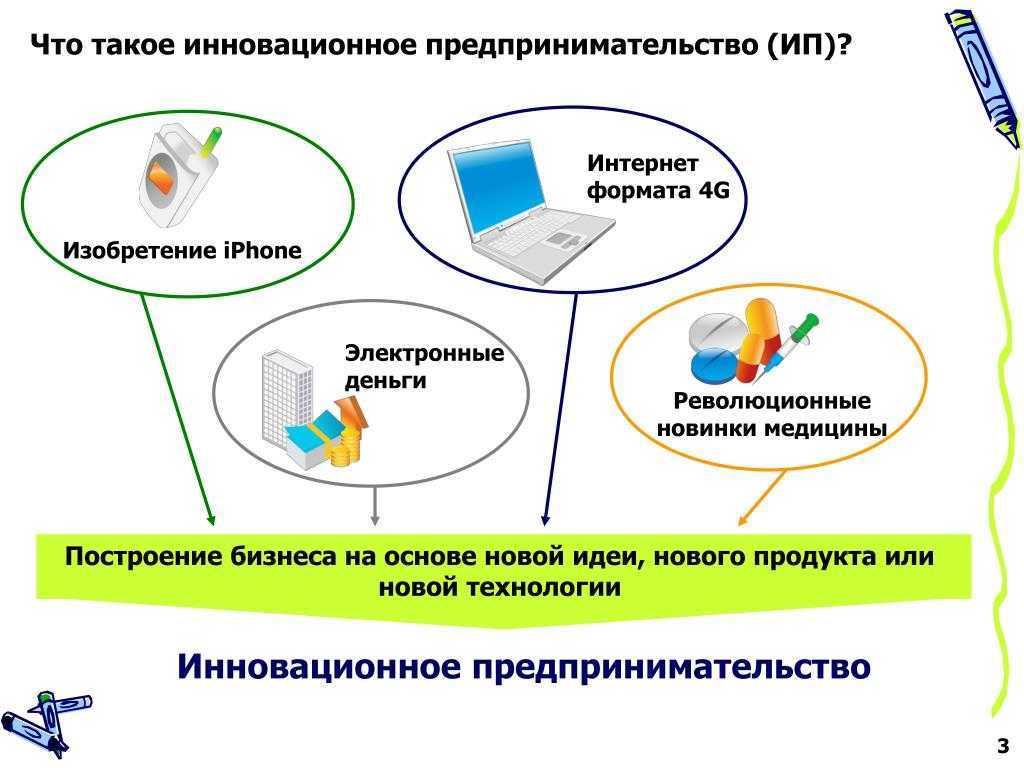 Что такое инновационное предпринимательство (ИП)?

Изобретение iPhone

Интернет формата 4G

Электронные деньги

Революционные новинки медицины

Построение бизнеса на основе новой идеи, нового продукта или новой технологии

Инновационное предпринимательство

3